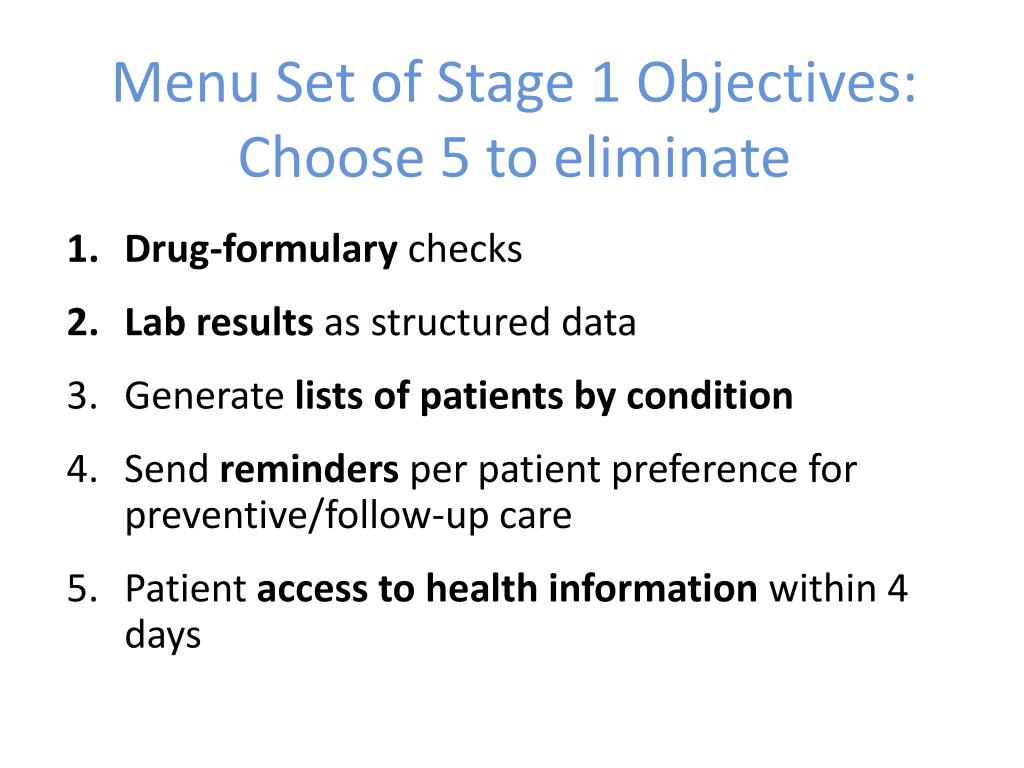 Menu Set of Stage 1 Objectives: Choose 5 to eliminate

1. Drug-formulary checks
2. Lab results as structured data
3. Generate lists of patients by condition
4. Send reminders per patient preference for preventive/follow-up care
5. Patient access to health information within 4 days